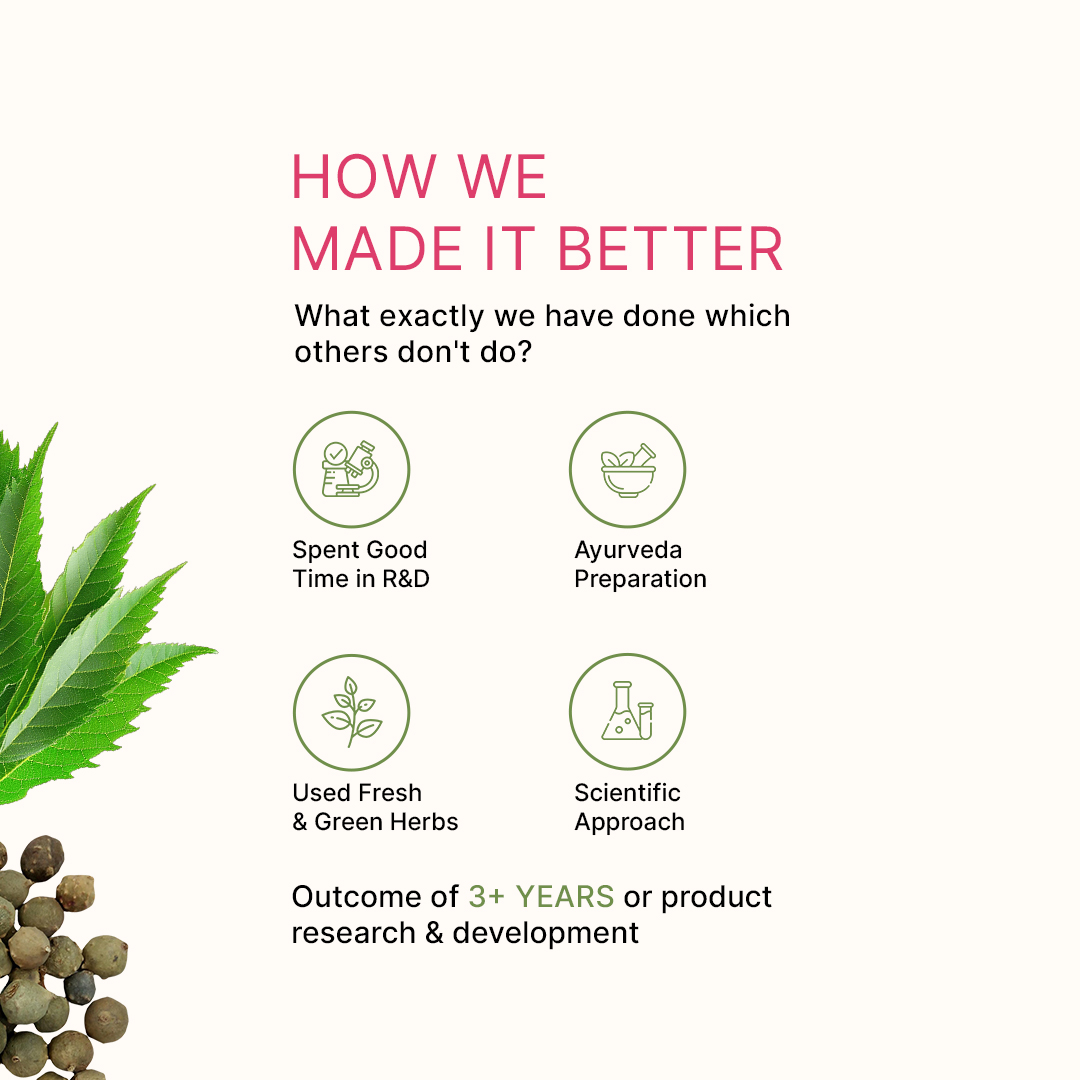 HOW WE
MADE IT BETTER

What exactly we have done which others don't do?

Spent Good Time in R&D

Ayurveda Preparation

Used Fresh & Green Herbs

Scientific Approach

Outcome of 3+ YEARS or product research & development